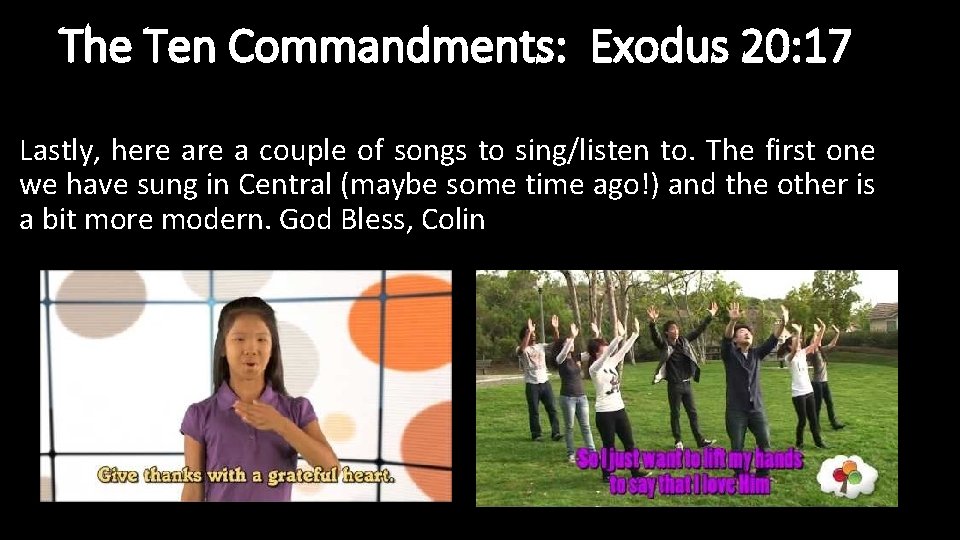 The Ten Commandments: Exodus 20:17

Lastly, here are a couple of songs to sing/listen to. The first one we have sung in Central (maybe some time ago!) and the other is a bit more modern. God Bless, Colin

Give thanks with a grateful heart.

So I just want to lift my hands to say that I love Him